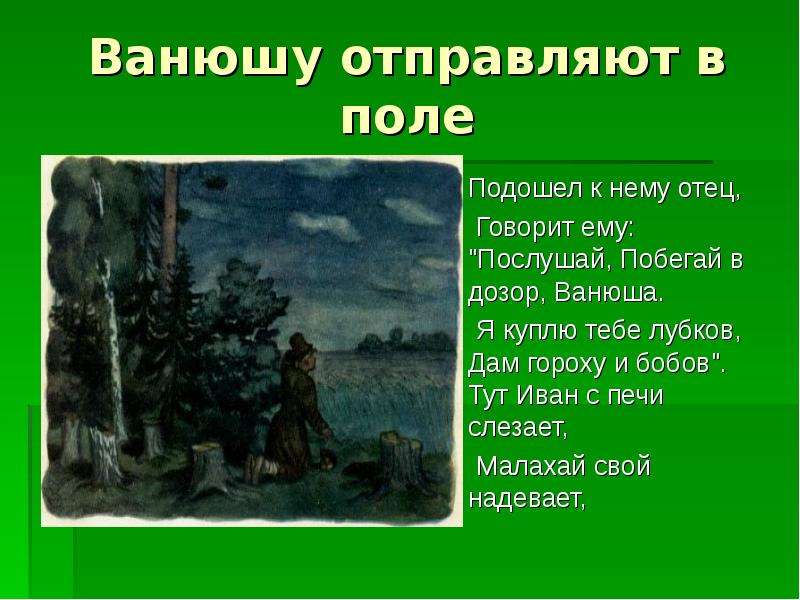 Ванюшу отправляют в поле

Подошел к нему отец,

Говорит ему:

"Послушай, Побегай в дозор, Ванюша.

Я куплю тебе лубков,

Дам гороху и бобов".

Тут Иван с печи слезает,

Малахай свой надевает,